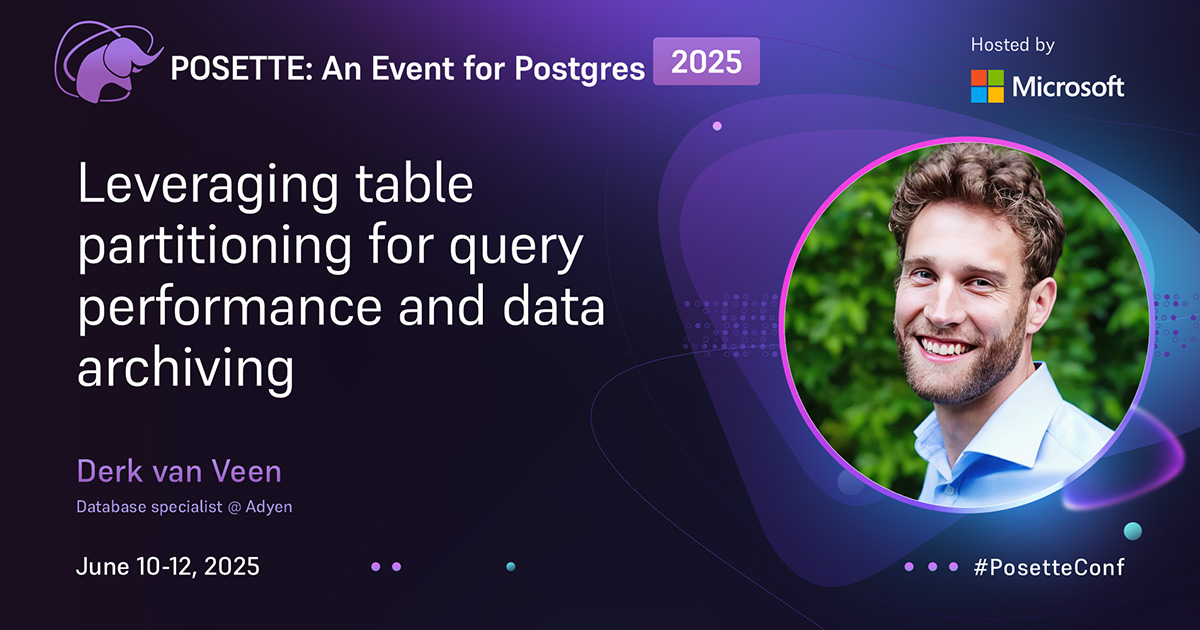 POSETTE: An Event for Postgres 2025

Hosted by
Microsoft

Leveraging table partitioning for query performance and data archiving

Derk van Veen
Database specialist @ Adyen

June 10-12, 2025

#PosetteConf